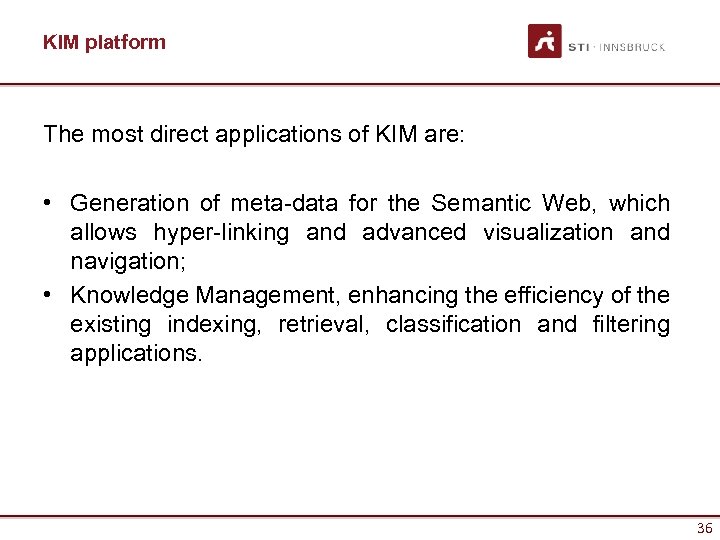 KIM platform

STI · INNSBRUCK

The most direct applications of KIM are:

• Generation of meta-data for the Semantic Web, which allows hyper-linking and advanced visualization and navigation;
• Knowledge Management, enhancing the efficiency of the existing indexing, retrieval, classification and filtering applications.

36